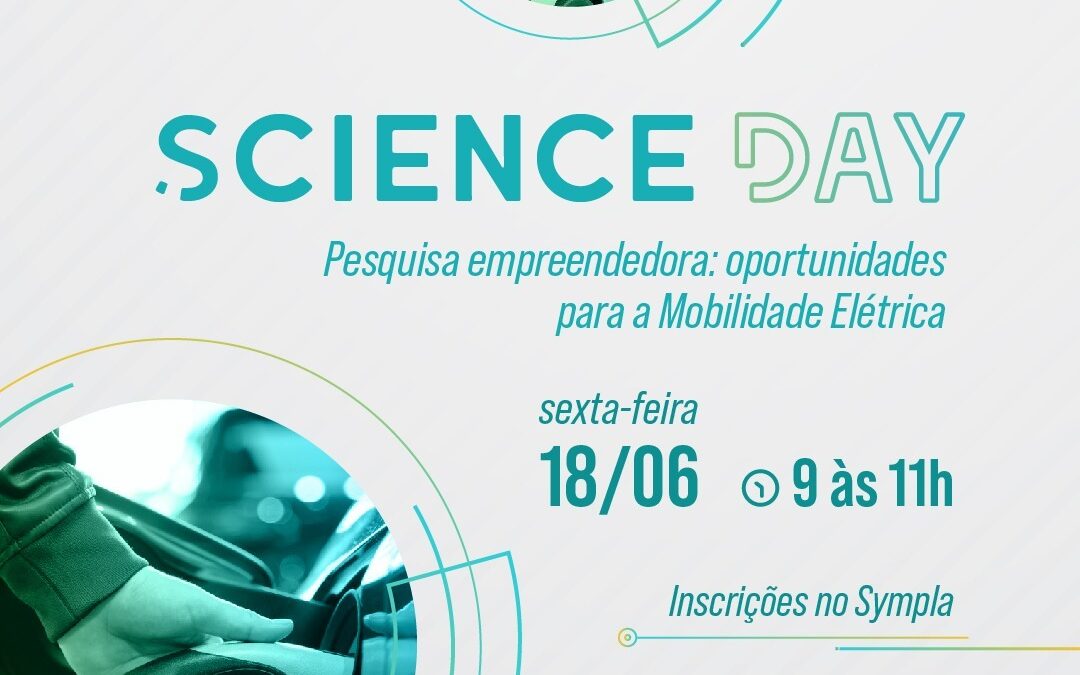 SCIENCE DAY

Pesquisa empreendedora: oportunidades para a Mobilidade Elétrica

sexta-feira
18/06
9 às 11h

Inscrições no Sympla